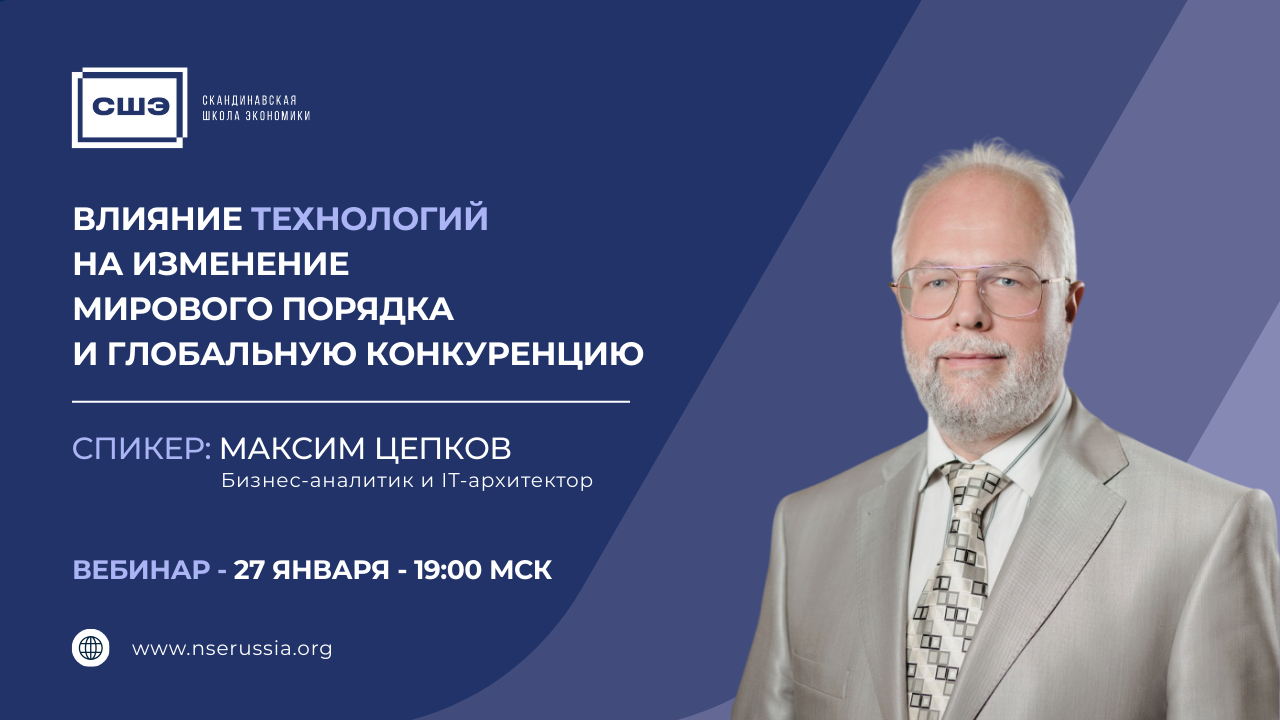 СШЭ
СКАНДИНАВСКАЯ
ШКОЛА ЭКОНОМИКИ

ВЛИЯНИЕ ТЕХНОЛОГИЙ
НА ИЗМЕНЕНИЕ
МИРОВОГО ПОРЯДКА
И ГЛОБАЛЬНУЮ КОНКУРЕНЦИЮ

СПИКЕР: МАКСИМ ЦЕПКОВ
Бизнес-аналитик и IT-архитектор

ВЕБИНАР - 27 ЯНВАРЯ - 19:00 МСК

www.nserussia.org